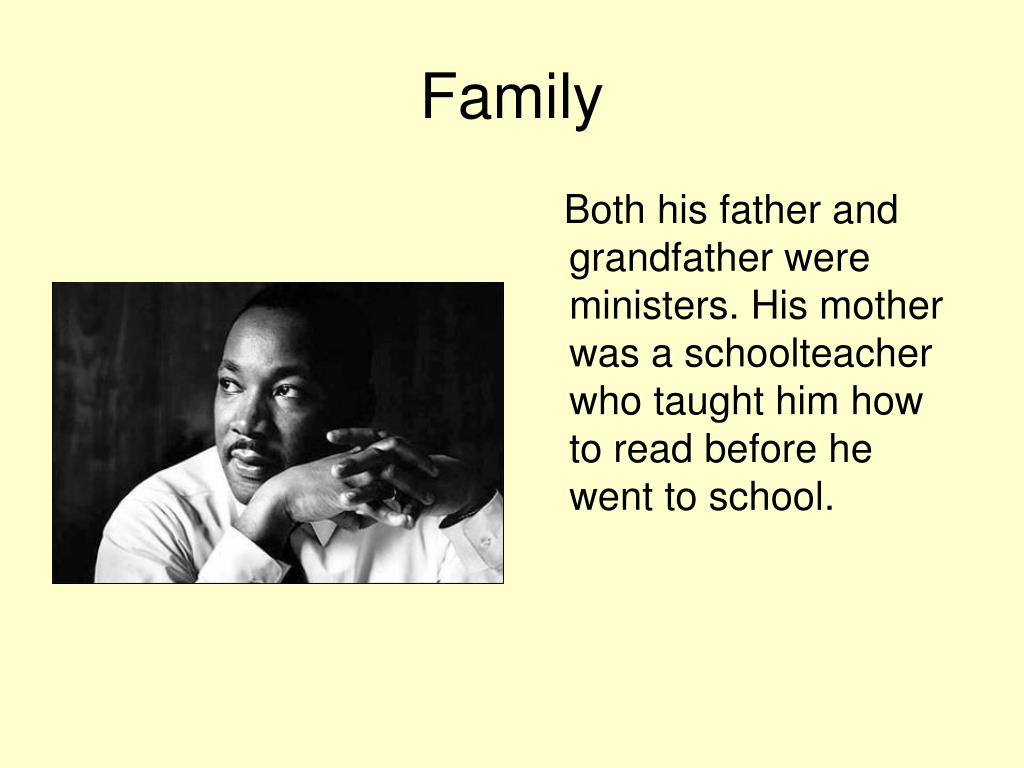 Family

Both his father and grandfather were ministers. His mother was a schoolteacher who taught him how to read before he went to school.